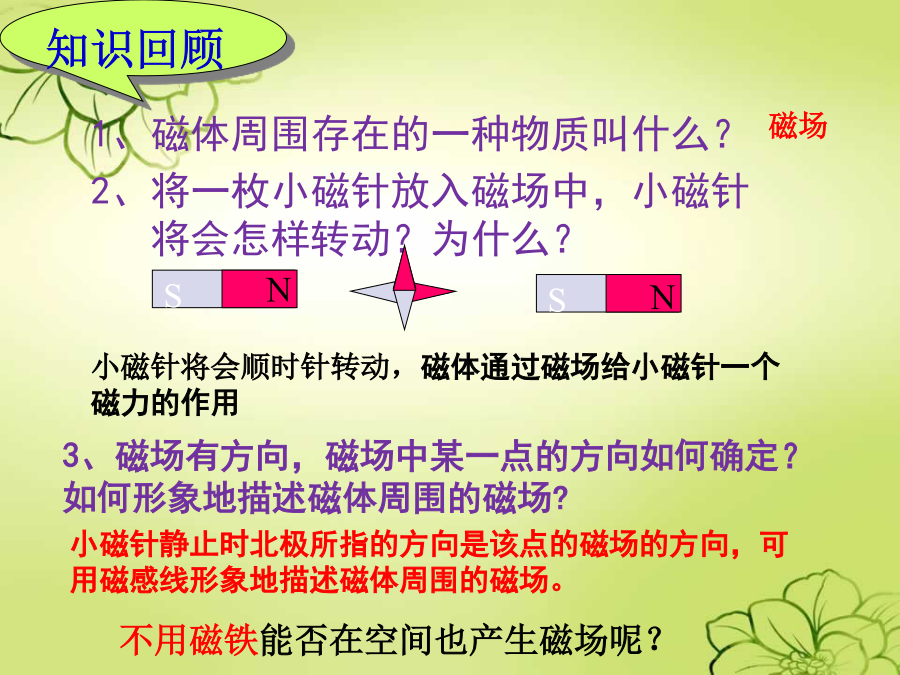 知识回顾

1、磁体周围存在的一种物质叫什么？ 磁场

2、将一枚小磁针放入磁场中，小磁针将会怎样转动？为什么？

S N

S N

小磁针将会顺时针转动，磁体通过磁场给小磁针一个磁力的作用

3、磁场有方向，磁场中某一点的方向如何确定？如何形象地描述磁体周围的磁场?

小磁针静止时北极所指的方向是该点的磁场的方向，可用磁感线形象地描述磁体周围的磁场。

不用磁铁能否在空间也产生磁场呢？